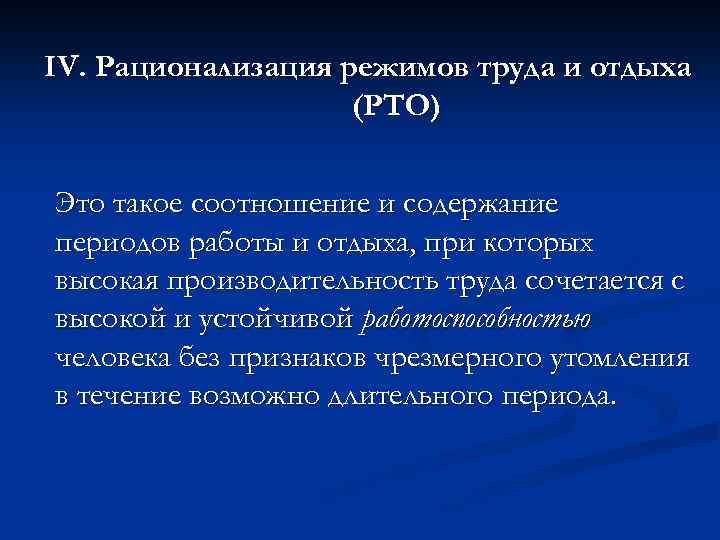 IV. Рационализация режимов труда и отдыха (РТО)

Это такое соотношение и содержание периодов работы и отдыха, при которых высокая производительность труда сочетается с высокой и устойчивой работоспособностью человека без признаков чрезмерного утомления в течение возможно длительного периода.